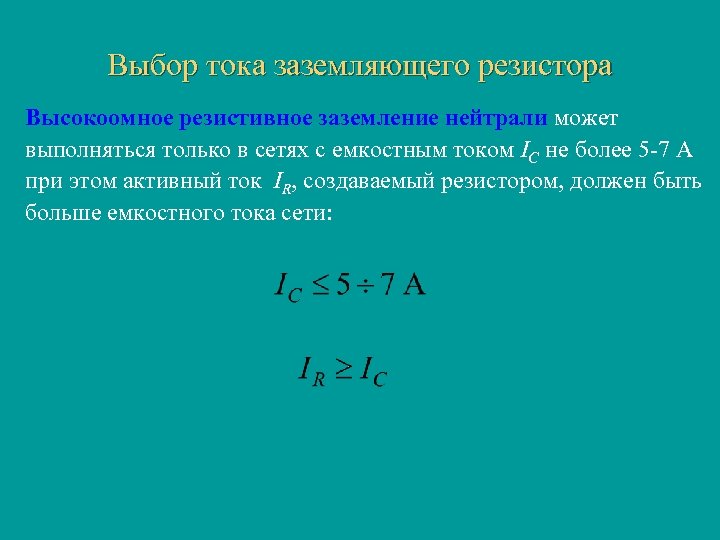 Выбор тока заземляющего резистора

Высокоомное резистивное заземление нейтрали может выполняться только в сетях с емкостным током $I_C$ не более 5-7 А при этом активный ток $I_R$, создаваемый резистором, должен быть больше емкостного тока сети:

$I_C \leq 5 \div 7$ А

$I_R \geq I_C$